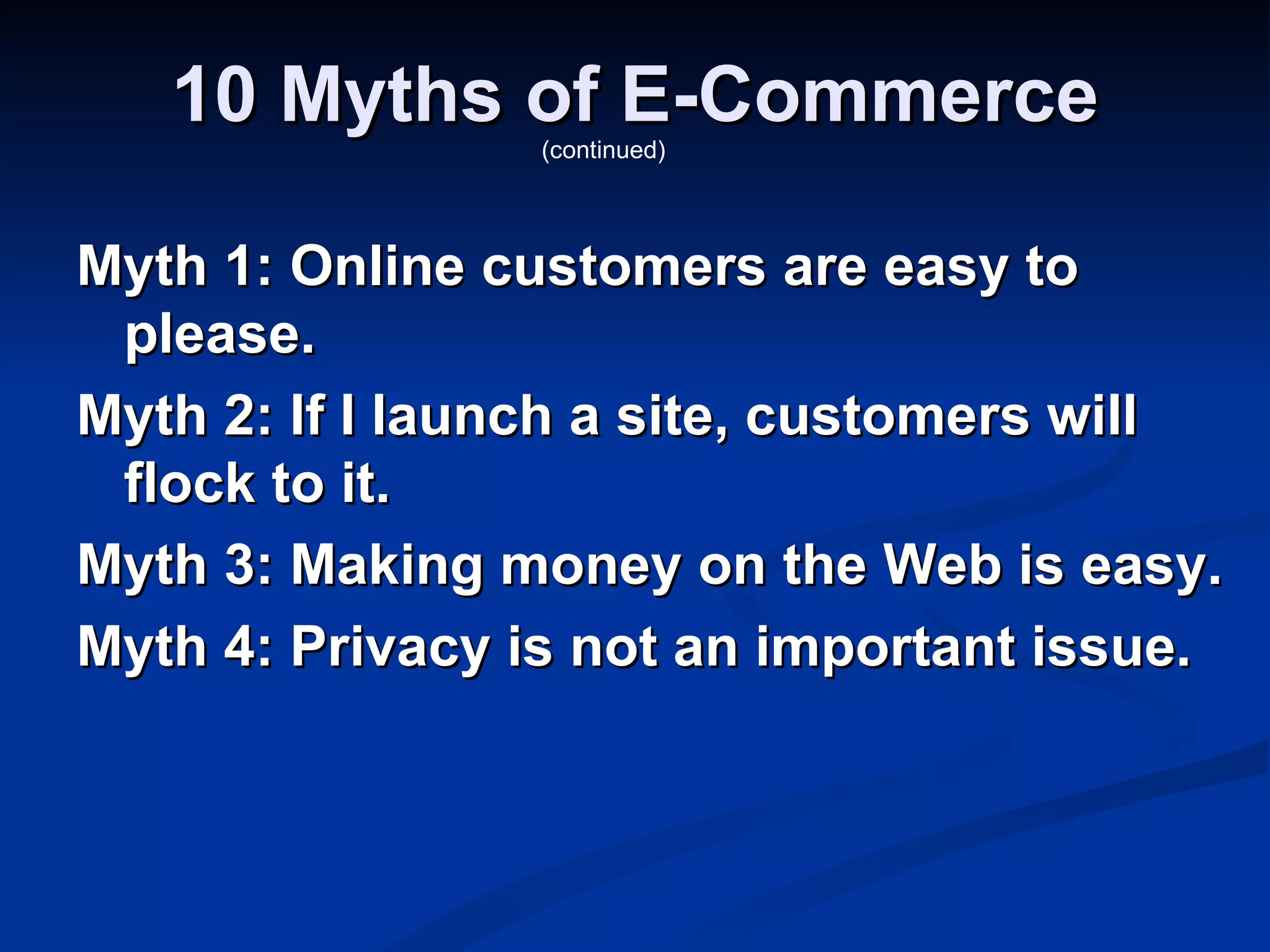 10 Myths of E-Commerce
(continued)

Myth 1: Online customers are easy to please.

Myth 2: If I launch a site, customers will flock to it.

Myth 3: Making money on the Web is easy.

Myth 4: Privacy is not an important issue.